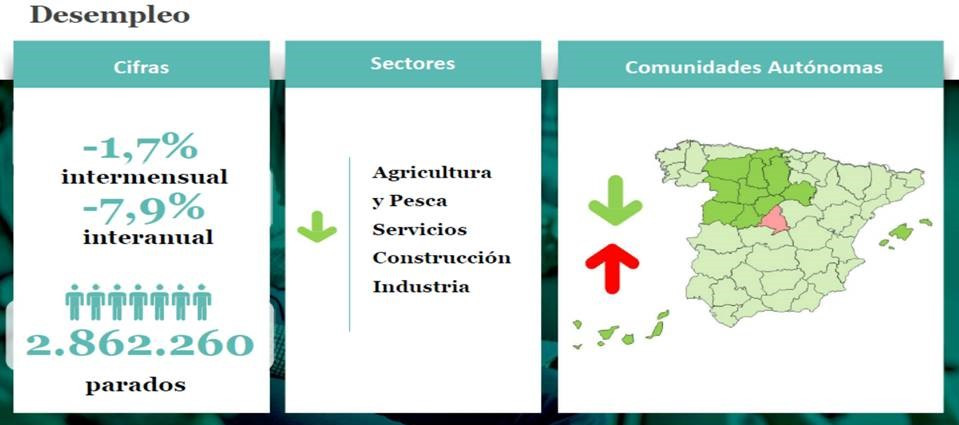 Desempleo

Cifras

-1,7%
intermensual
-7,9%
interanual

2.862.260
parados

Sectores

Agricultura y Pesca
Servicios
Construcción
Industria

Comunidades Autónomas